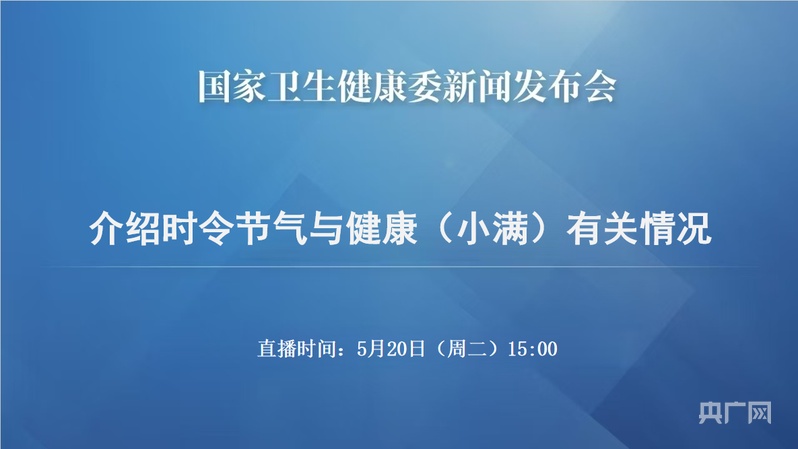 国家卫生健康委新闻发布会

介绍时令节气与健康（小满）有关情况

直播时间：5月20日（周二）15:00

央广网